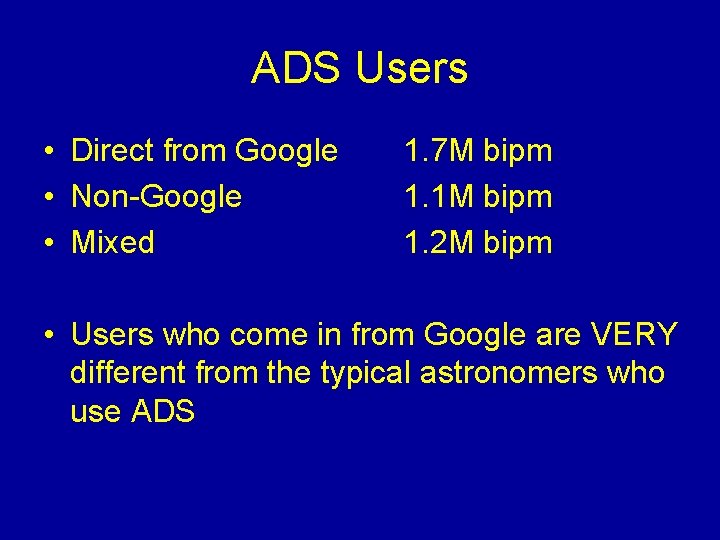 ADS Users

• Direct from Google 1.7M bipm
• Non-Google 1.1M bipm
• Mixed 1.2M bipm

• Users who come in from Google are VERY different from the typical astronomers who use ADS